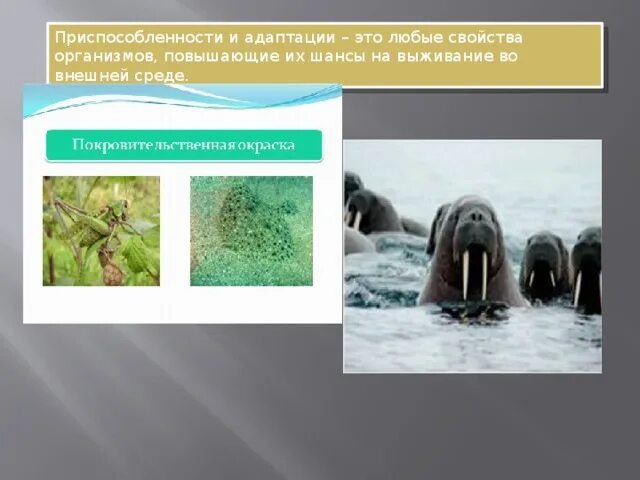 Приспособленности и адаптации – это любые свойства организмов, повышающие их шансы на выживание во внешней среде.

Покровительственная окраска